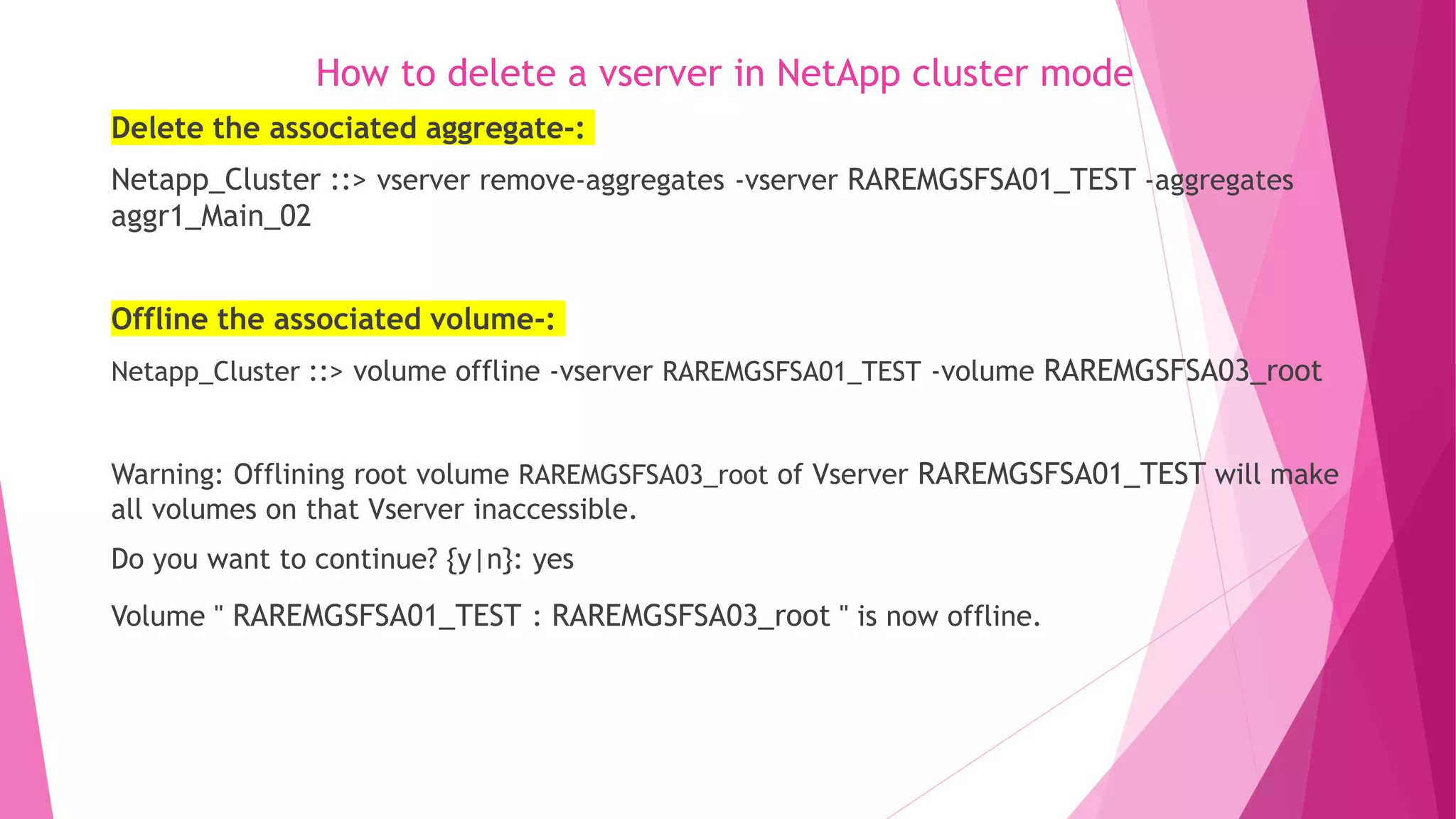 How to delete a vserver in NetApp cluster mode

Delete the associated aggregate-:

Netapp_Cluster ::> vserver remove-aggregates -vserver RAREMGSFSA01_TEST -aggregates aggr1_Main_02

Offline the associated volume-:

Netapp_Cluster ::> volume offline -vserver RAREMGSFSA01_TEST -volume RAREMGSFSA03_root

Warning: Offlining root volume RAREMGSFSA03_root of Vserver RAREMGSFSA01_TEST will make all volumes on that Vserver inaccessible.

Do you want to continue? {y|n}: yes

Volume " RAREMGSFSA01_TEST : RAREMGSFSA03_root " is now offline.